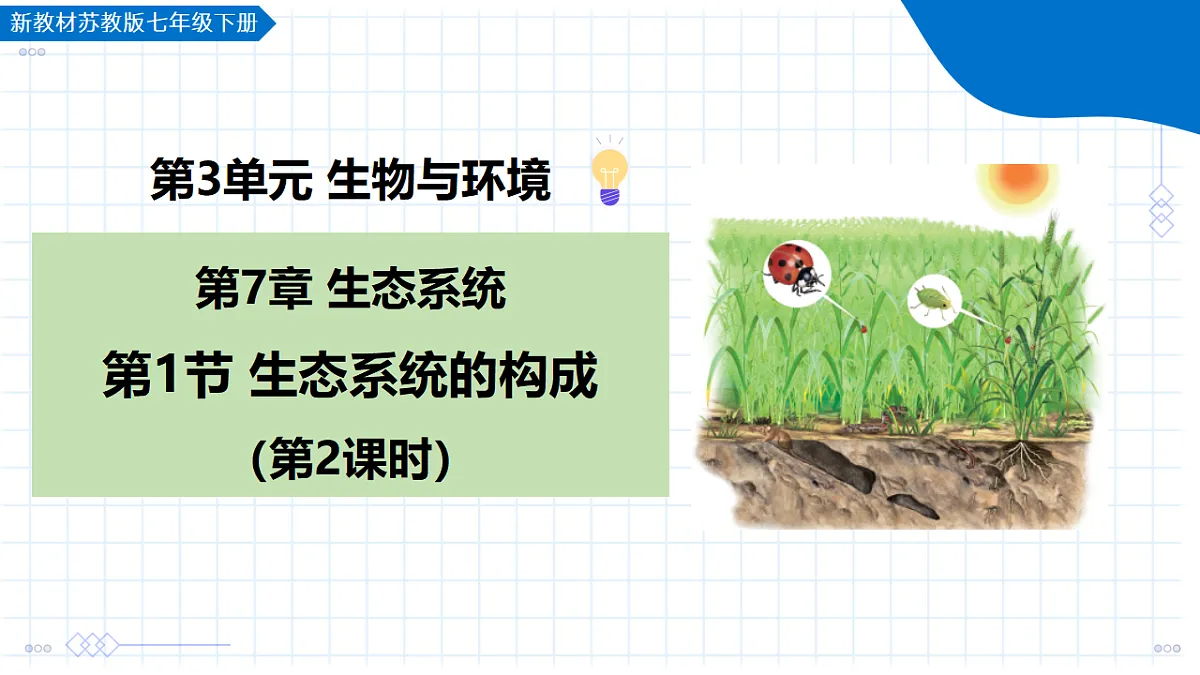 新教材苏教版七年级下册

第3单元 生物与环境

第7章 生态系统

第1节 生态系统的构成

(第2课时)